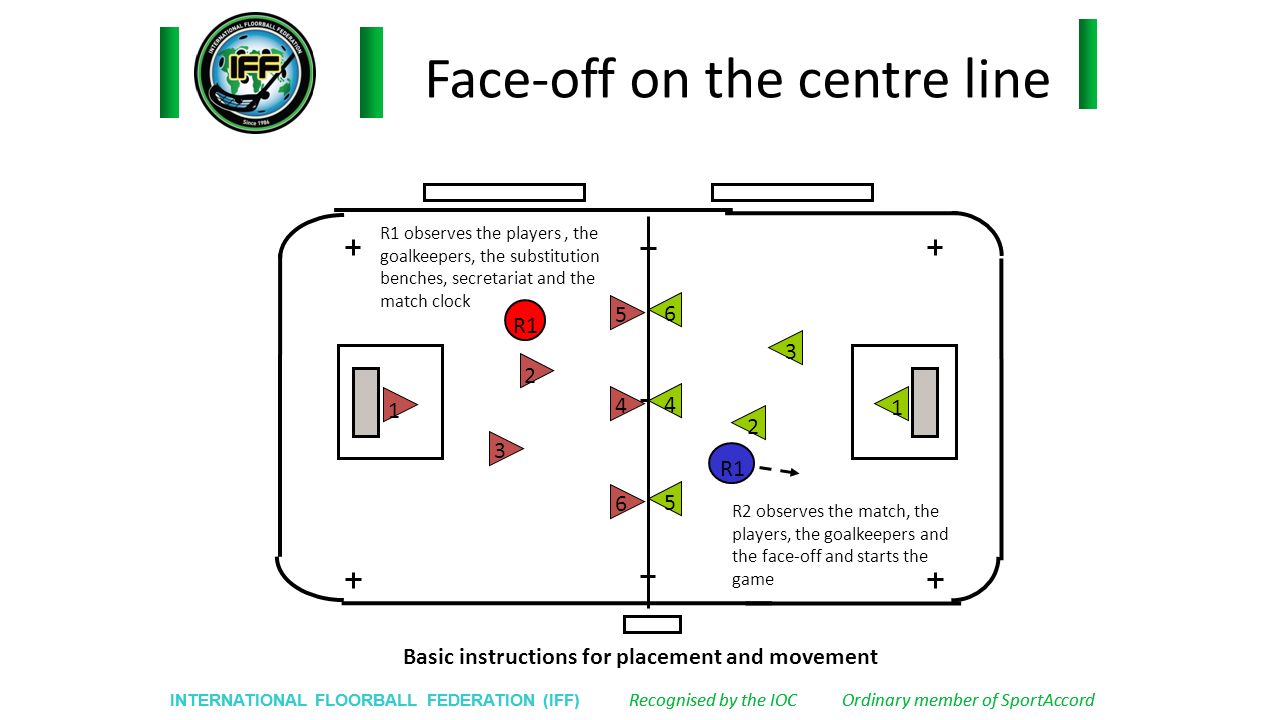 INTERNATIONAL FLOORBALL FEDERATION
IFF
Since 1986

Face-off on the centre line

R1 observes the players , the goalkeepers, the substitution benches, secretariat and the match clock

R1

5 6

3

2

4 4

1

1

2

3

R1

6 5

R2 observes the match, the players, the goalkeepers and the face-off and starts the game

Basic instructions for placement and movement

INTERNATIONAL FLOORBALL FEDERATION (IFF) Recognised by the IOC Ordinary member of SportAccord